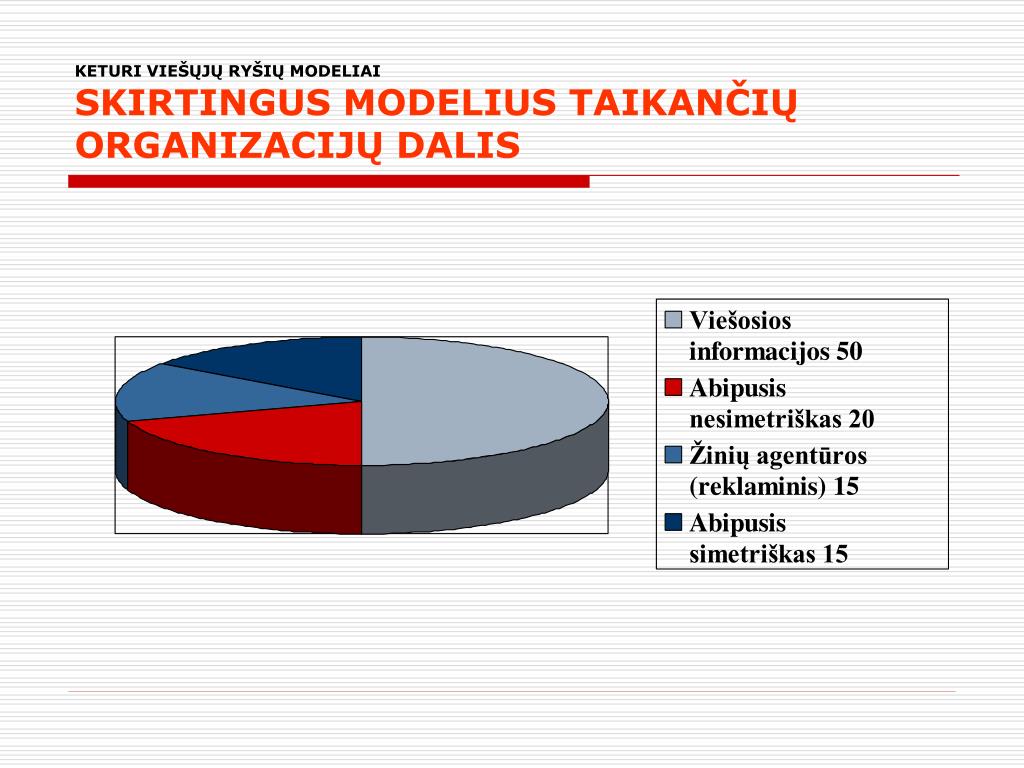 KETURI VIEŠŲJŲ RYŠIŲ MODELIAI
SKIRTINGUS MODELIUS TAIKANČIŲ ORGANIZACIJŲ DALIS

Viešosios informacijos 50
Abipusis nesimetriškas 20
Žinių agentūros (reklaminis) 15
Abipusis simetriškas 15